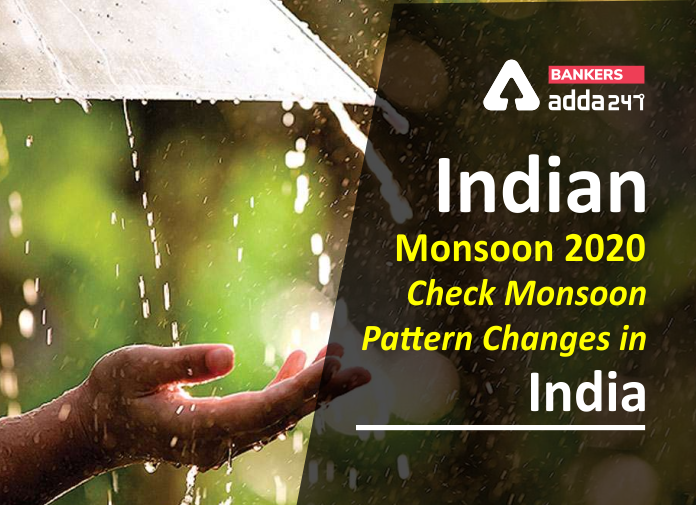 BANKERS
adda247

Indian
Monsoon 2020
Check Monsoon Pattern Changes in
India